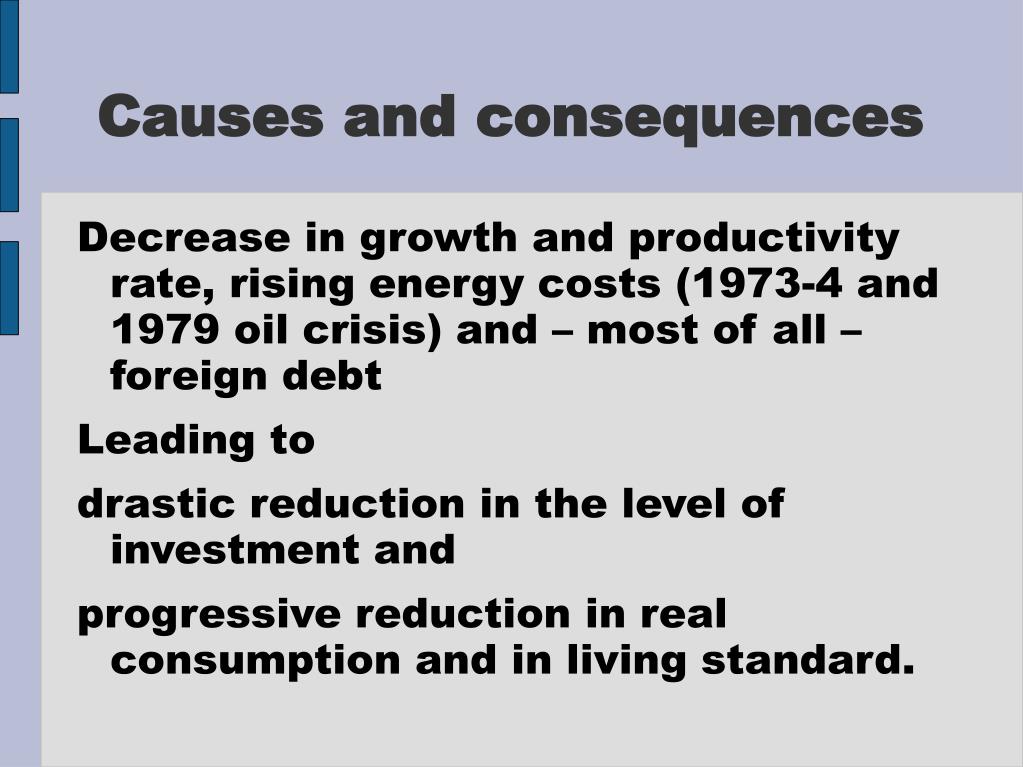 Causes and consequences

Decrease in growth and productivity rate, rising energy costs (1973-4 and 1979 oil crisis) and – most of all – foreign debt

Leading to

drastic reduction in the level of investment and

progressive reduction in real consumption and in living standard.